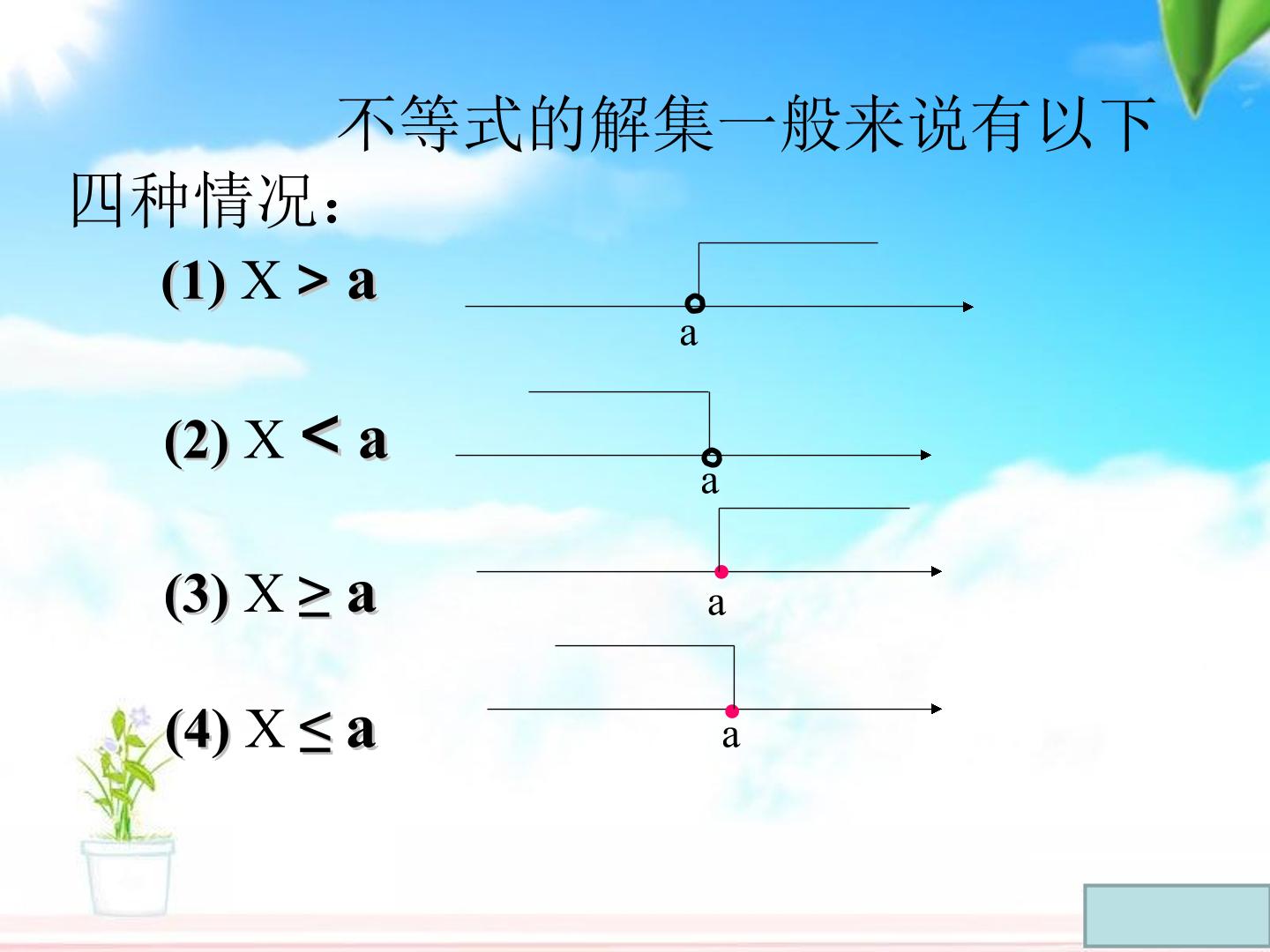 不等式的解集一般来说有以下四种情况:

(1) $X > a$

a

(2) $X < a$

a

(3) $X \geq a$

a

(4) $X \leq a$

a